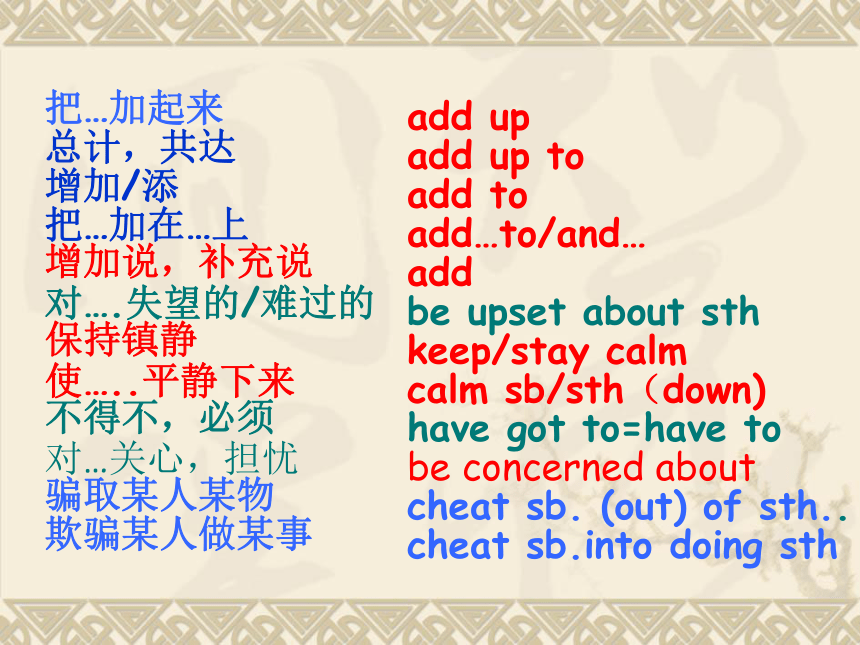 把…加起来
总计，共达
增加/添
把…加在…上
增加说，补充说
对….失望的/难过的
保持镇静
使…..平静下来
不得不，必须
对…关心，担忧
骗取某人某物
欺骗某人做某事

add up
add up to
add to
add…to/and…
add
be upset about sth
keep/stay calm
calm sb/sth（down)
have got to=have to
be concerned about
cheat sb. (out) of sth..
cheat sb.into doing sth